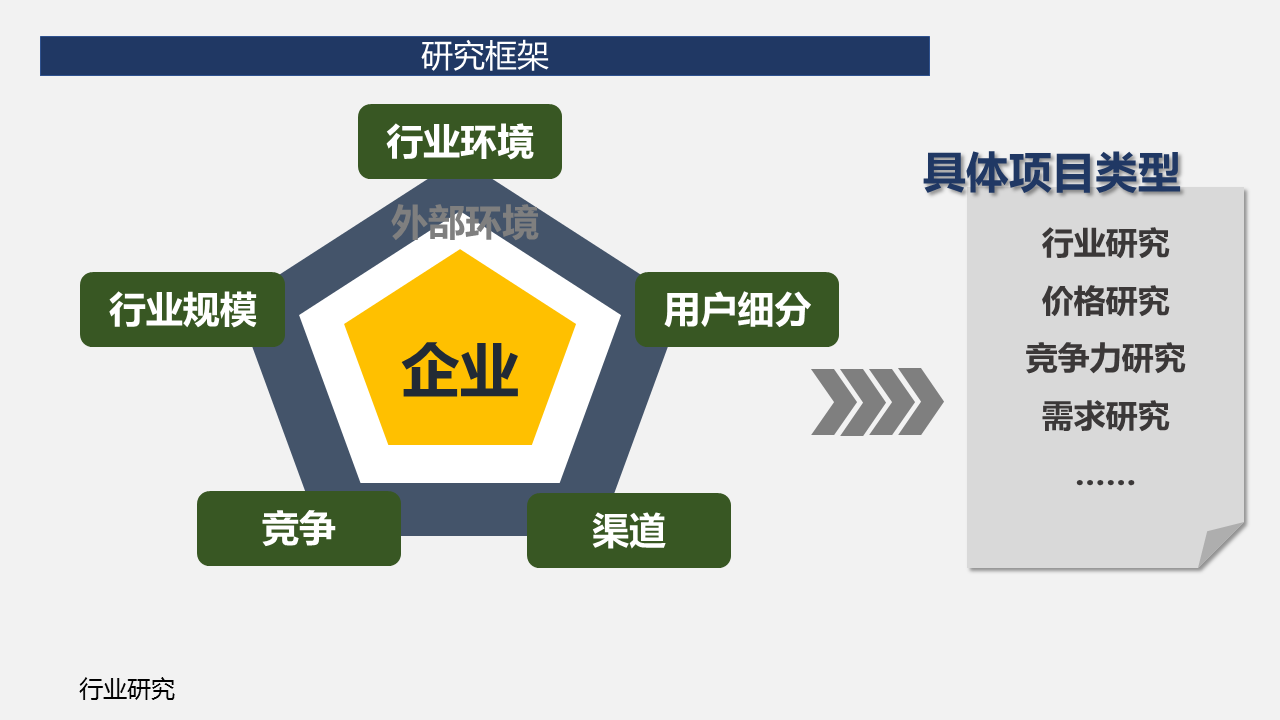 研究框架

行业环境

外部环境

行业规模

用户细分

企业

竞争

渠道

具体项目类型

行业研究
价格研究
竞争力研究
需求研究
……

行业研究